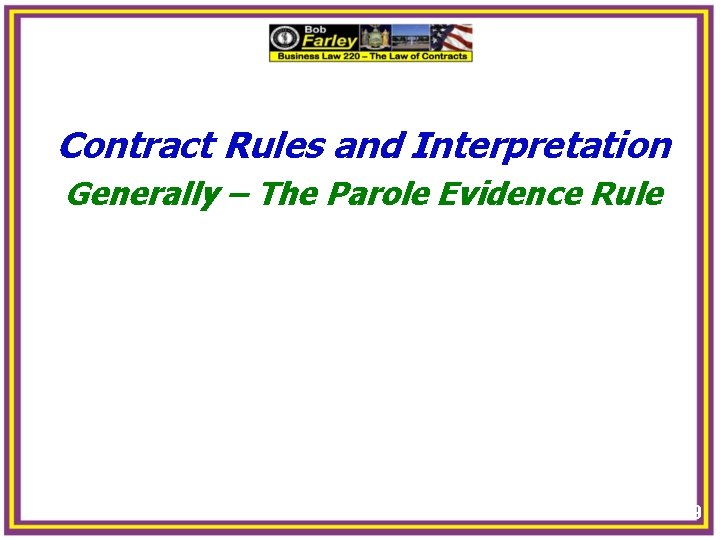 Bob Farley
Business Law 220 – The Law of Contracts

Contract Rules and Interpretation

Generally – The Parole Evidence Rule

9